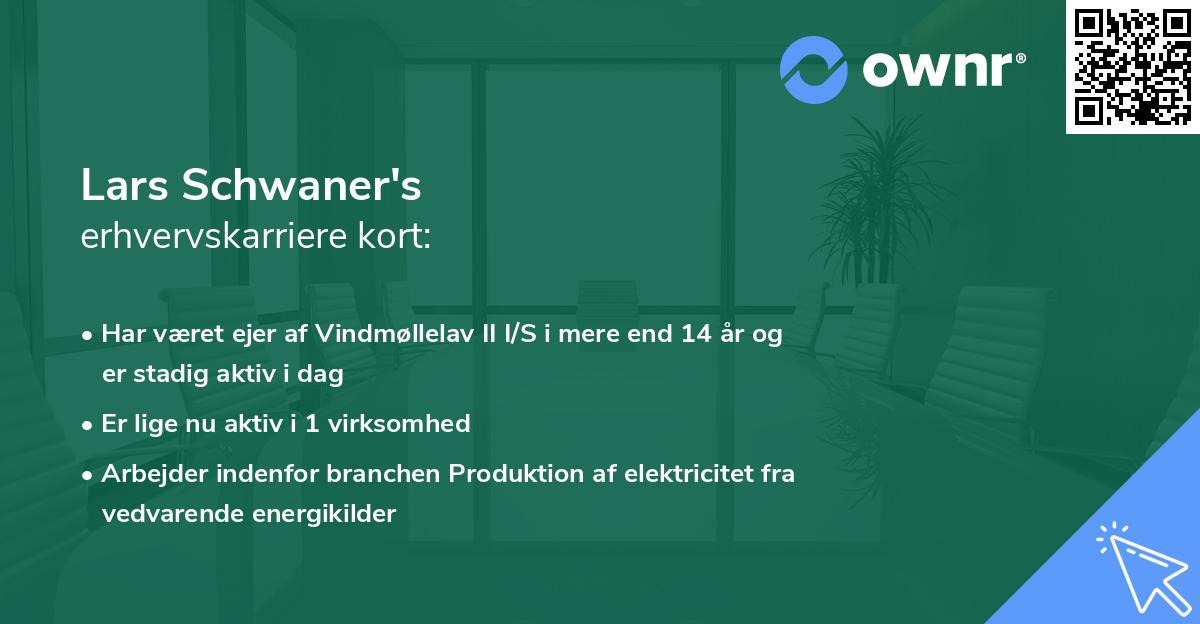 ownr®

Lars Schwaner's
erhvervskarriere kort:

• Har været ejer af Vindmøllelav II I/S i mere end 14 år og er stadig aktiv i dag

• Er lige nu aktiv i 1 virksomhed

• Arbejder indenfor branchen Produktion af elektricitet fra vedvarende energikilder